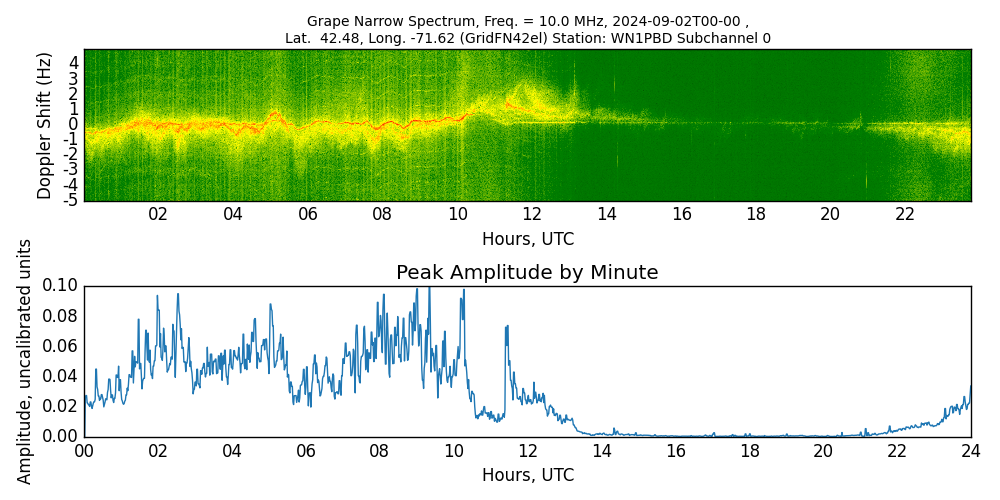 Grape Narrow Spectrum, Freq. = 10.0 MHz, 2024-09-02T00-00 ,
Lat. 42.48, Long. -71.62 (GridFN42el) Station: WN1PBD Subchannel 0

Doppler Shift (Hz)
4
3
2
1
0
-1
-2
-3
-4
-5
02 04 06 08 10 12 14 16 18 20 22
Hours, UTC

Peak Amplitude by Minute
Amplitude, uncalibrated units
0.10
0.08
0.06
0.04
0.02
0.00
00 02 04 06 08 10 12 14 16 18 20 22 24
Hours, UTC